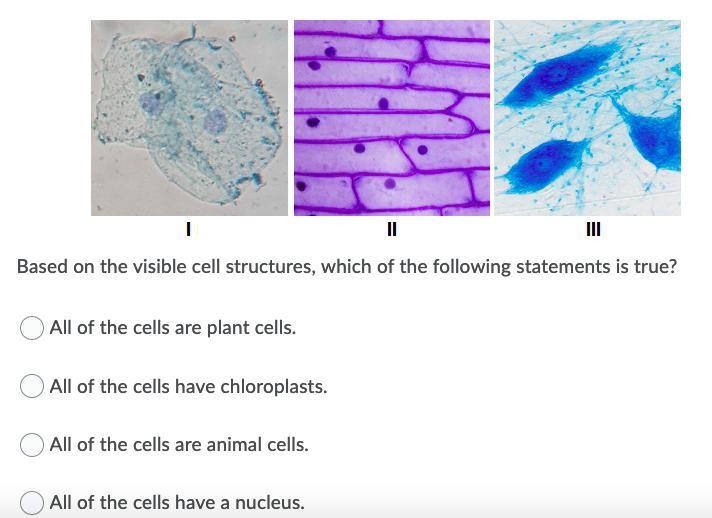 I

II

III

Based on the visible cell structures, which of the following statements is true?

All of the cells are plant cells.

All of the cells have chloroplasts.

All of the cells are animal cells.

All of the cells have a nucleus.